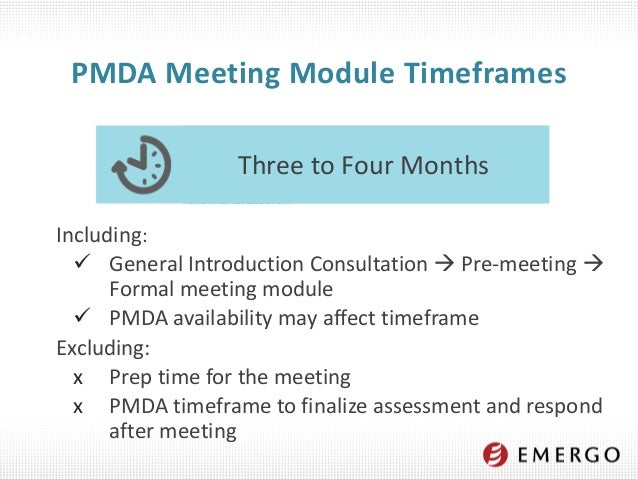 PMDA Meeting Module Timeframes

Three to Four Months

Including:

✓ General Introduction Consultation → Pre-meeting → Formal meeting module

✓ PMDA availability may affect timeframe

Excluding:

x Prep time for the meeting

x PMDA timeframe to finalize assessment and respond after meeting

EMERGO